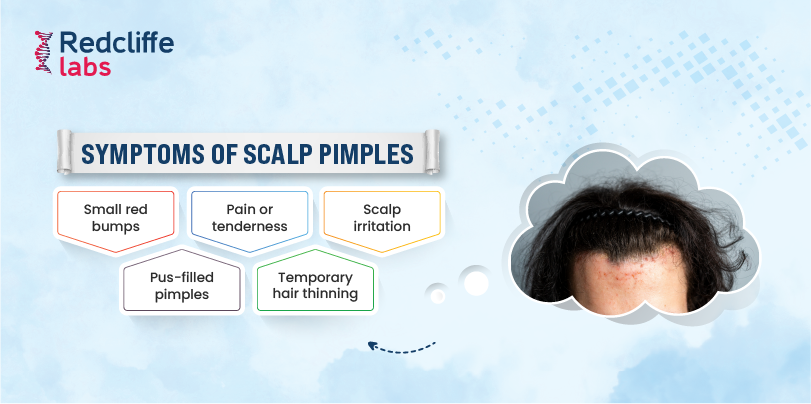 Redcliffe
labs

SYMPTOMS OF SCALP PIMPLES

Small red bumps

Pain or tenderness

Scalp irritation

Pus-filled pimples

Temporary hair thinning